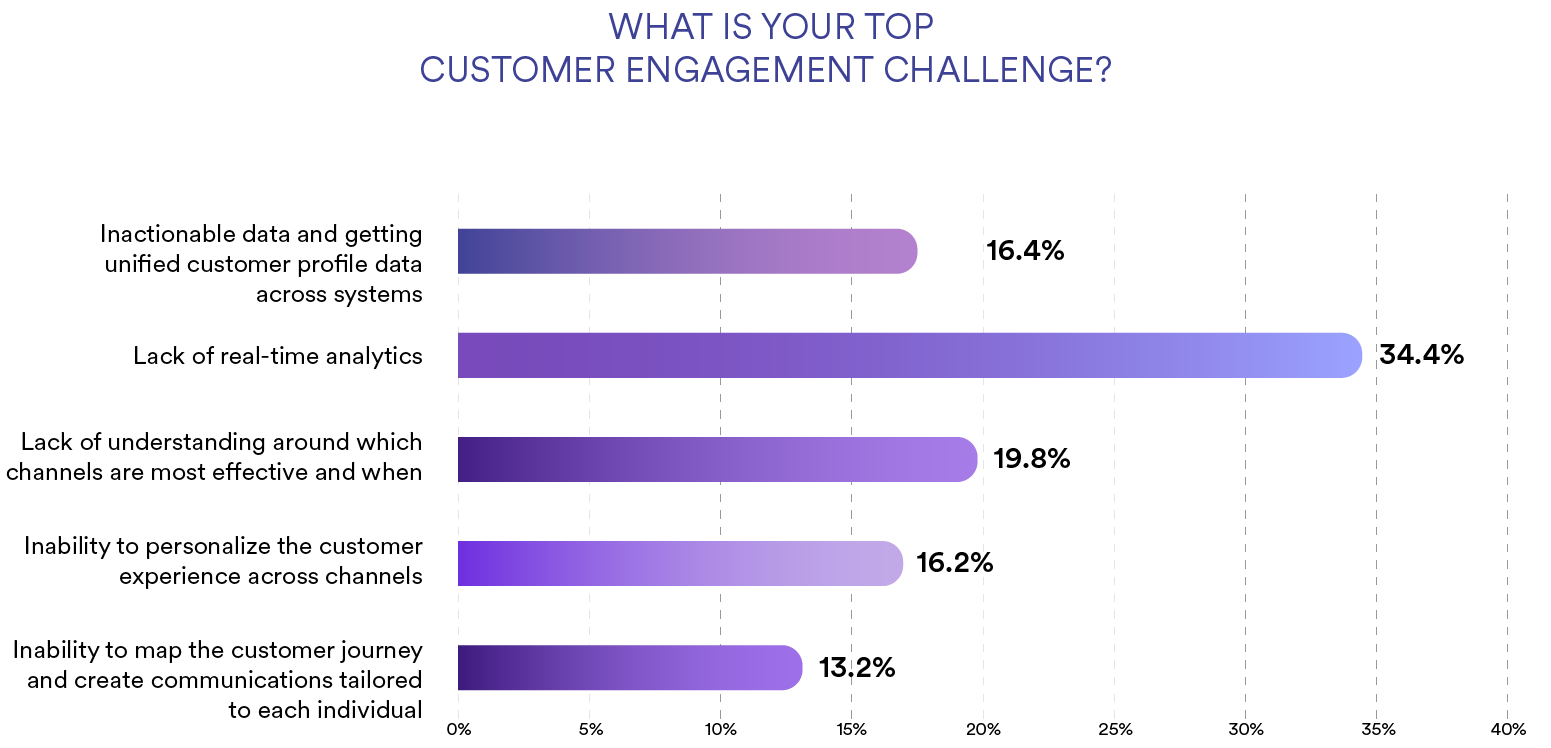 WHAT IS YOUR TOP
CUSTOMER ENGAGEMENT CHALLENGE?

Inactionable data and getting unified customer profile data across systems
16.4%

Lack of real-time analytics
34.4%

Lack of understanding around which channels are most effective and when
19.8%

Inability to personalize the customer experience across channels
16.2%

Inability to map the customer journey and create communications tailored to each individual
13.2%

0% 5% 10% 15% 20% 25% 30% 35% 40%